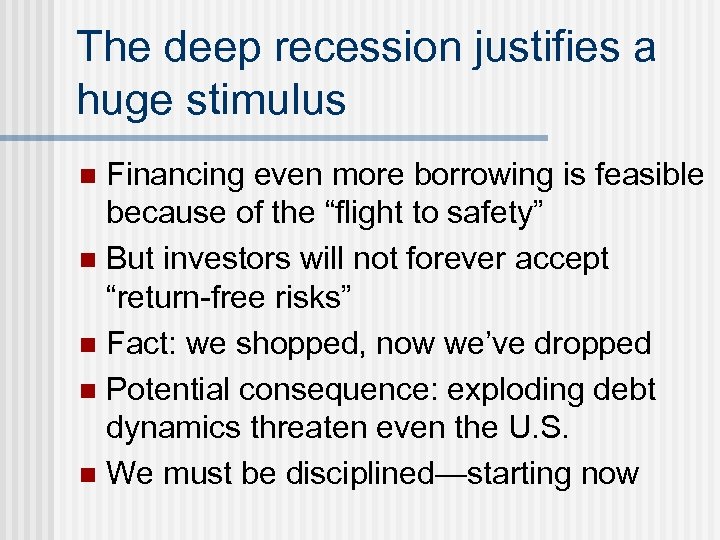 The deep recession justifies a huge stimulus

- Financing even more borrowing is feasible because of the “flight to safety”
- But investors will not forever accept “return-free risks”
- Fact: we shopped, now we’ve dropped
- Potential consequence: exploding debt dynamics threaten even the U.S.
- We must be disciplined—starting now